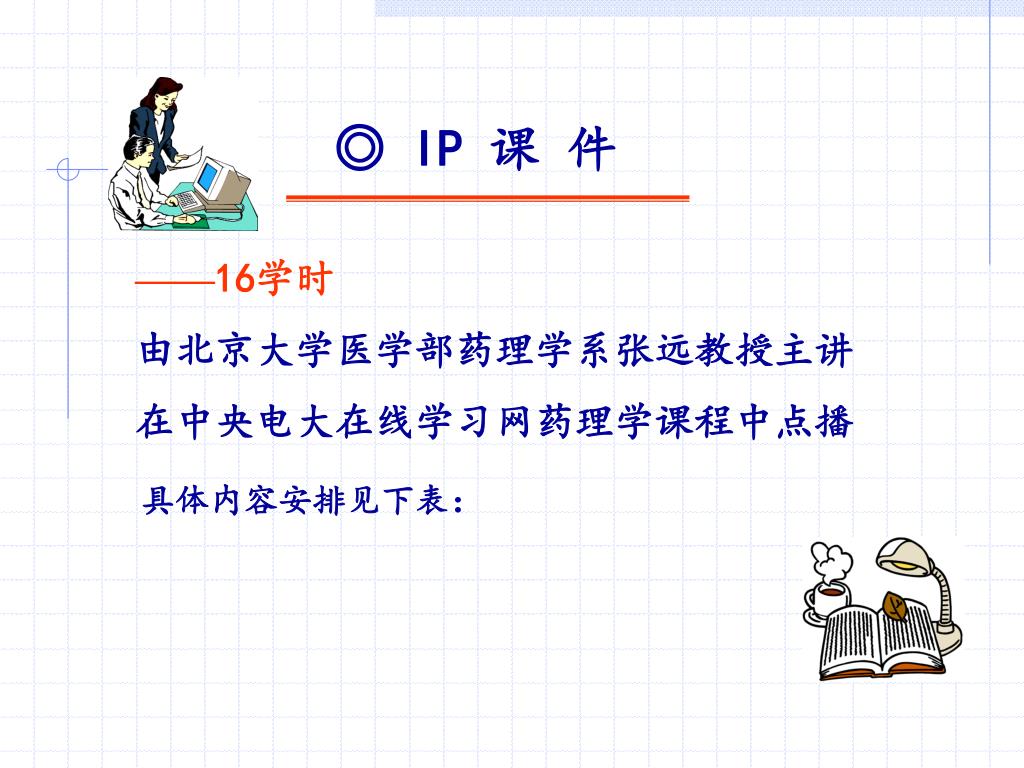 ◎ IP 课 件

——16学时

由北京大学医学部药理学系张远教授主讲

在中央电大在线学习网药理学课程中点播

具体内容安排见下表：